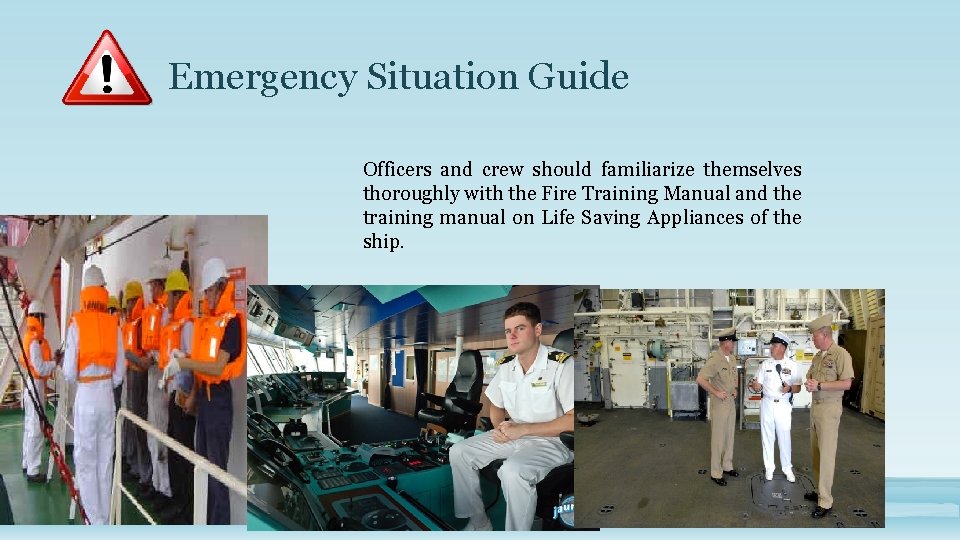 Emergency Situation Guide

Officers and crew should familiarize themselves thoroughly with the Fire Training Manual and the training manual on Life Saving Appliances of the ship.